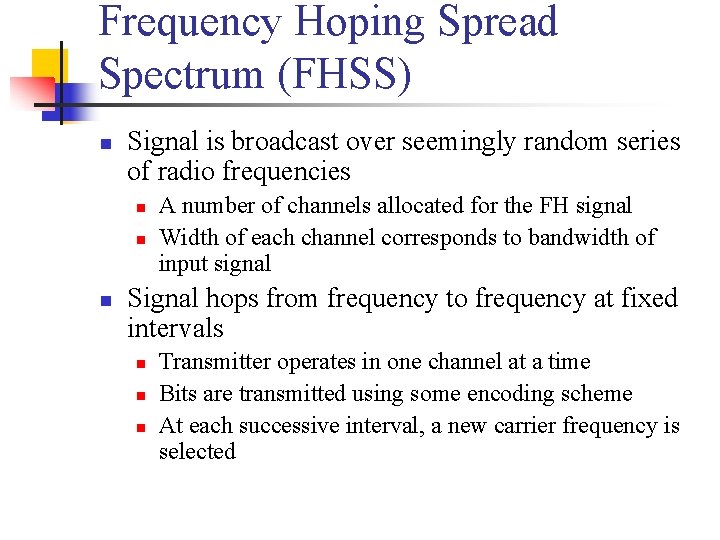 Frequency Hoping Spread Spectrum (FHSS)

- Signal is broadcast over seemingly random series of radio frequencies
  - A number of channels allocated for the FH signal
  - Width of each channel corresponds to bandwidth of input signal
- Signal hops from frequency to frequency at fixed intervals
  - Transmitter operates in one channel at a time
  - Bits are transmitted using some encoding scheme
  - At each successive interval, a new carrier frequency is selected